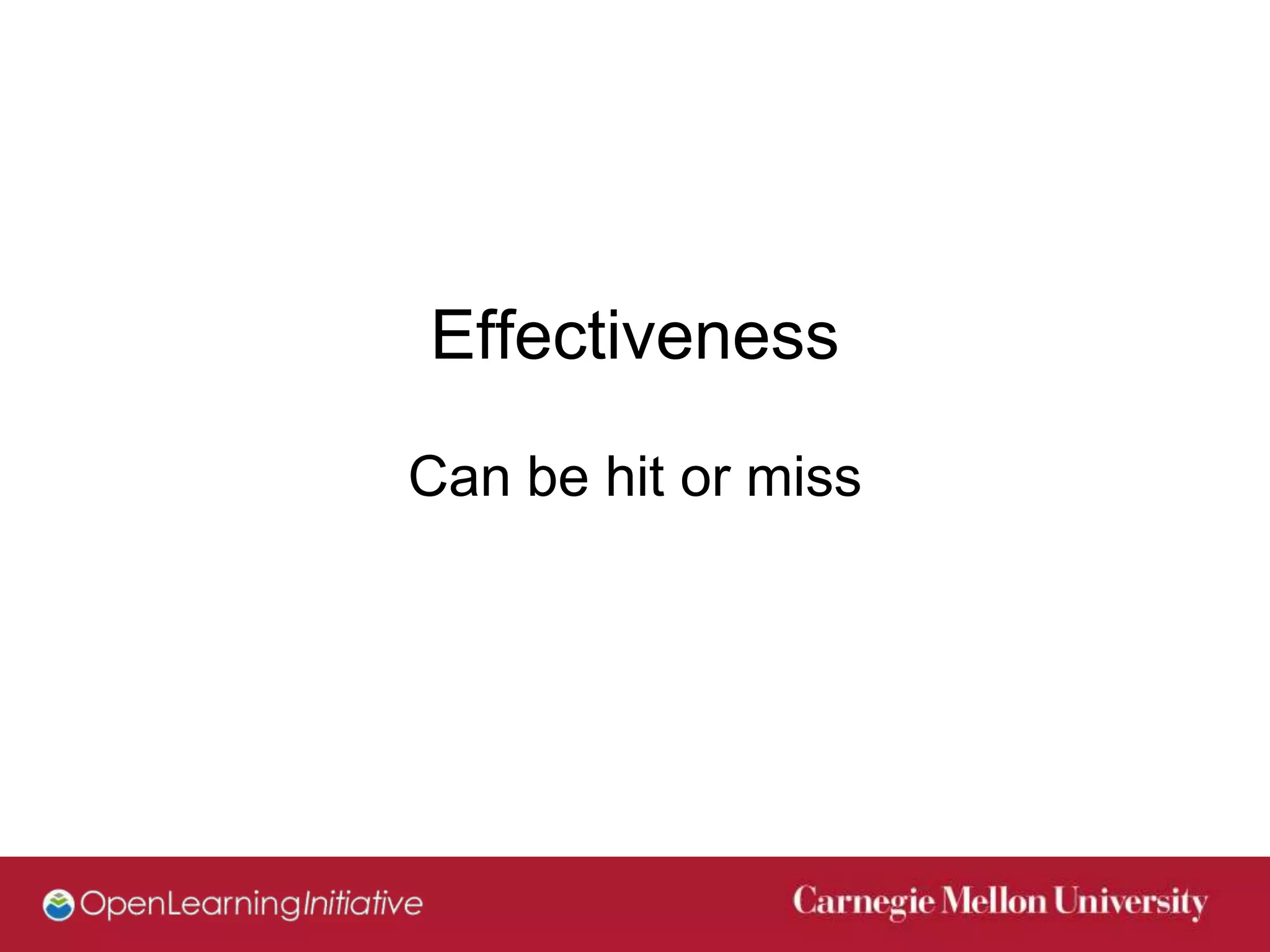 Effectiveness

Can be hit or miss

OpenLearningInitiative

Carnegie Mellon University